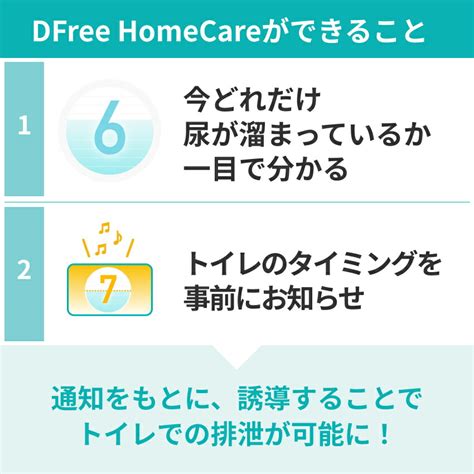 DFree HomeCareができること

1

6

今どれだけ
尿が溜まっているか
一目で分かる

2

7

トイレのタイミングを
事前にお知らせ

通知をもとに、誘導することで
トイレでの排泄が可能に！